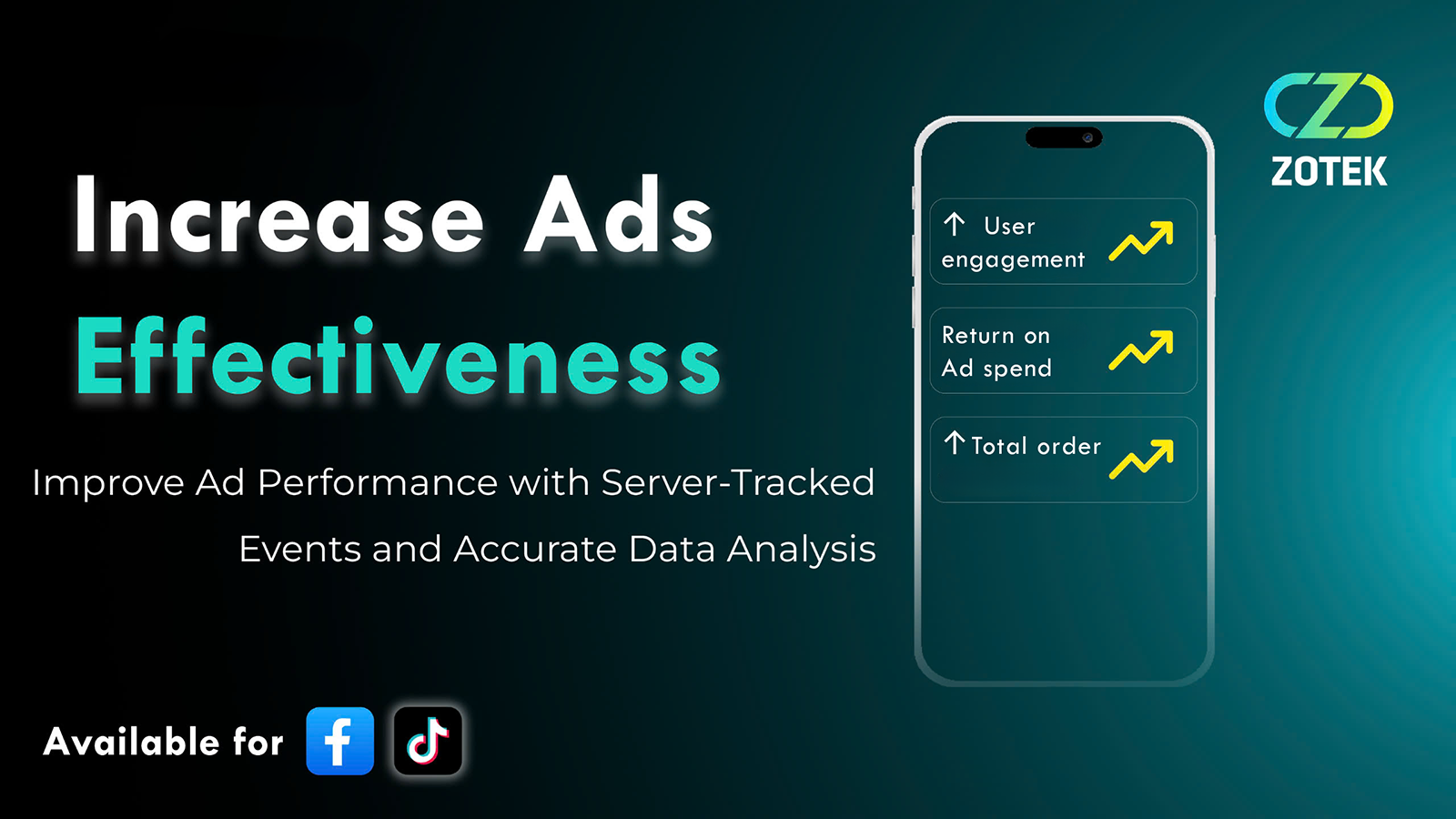 Increase Ads Effectiveness

Improve Ad Performance with Server-Tracked Events and Accurate Data Analysis

Available for

↑ User engagement

Return on Ad spend

↑ Total order

ZOTEK